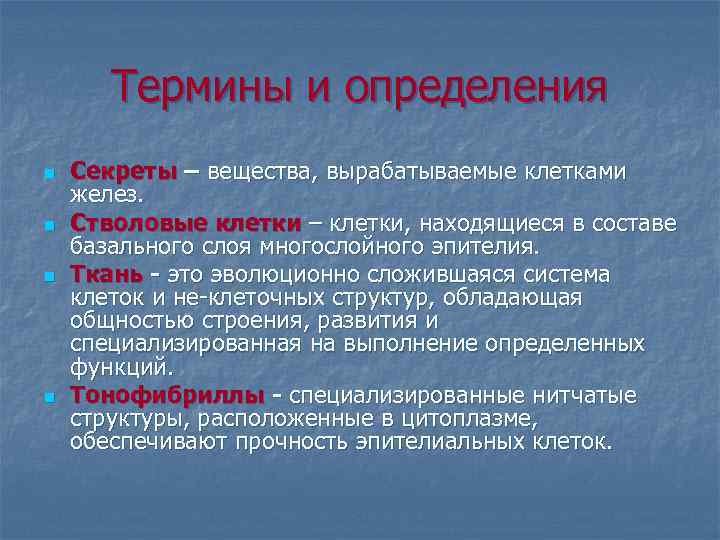 Термины и определения

Секреты – вещества, вырабатываемые клетками желез.

Стволовые клетки – клетки, находящиеся в составе базального слоя многослойного эпителия.

Ткань - это эволюционно сложившаяся система клеток и не-клеточных структур, обладающая общностью строения, развития и специализированная на выполнение определенных функций.

Тонофибриллы - специализированные нитчатые структуры, расположенные в цитоплазме, обеспечивают прочность эпителиальных клеток.